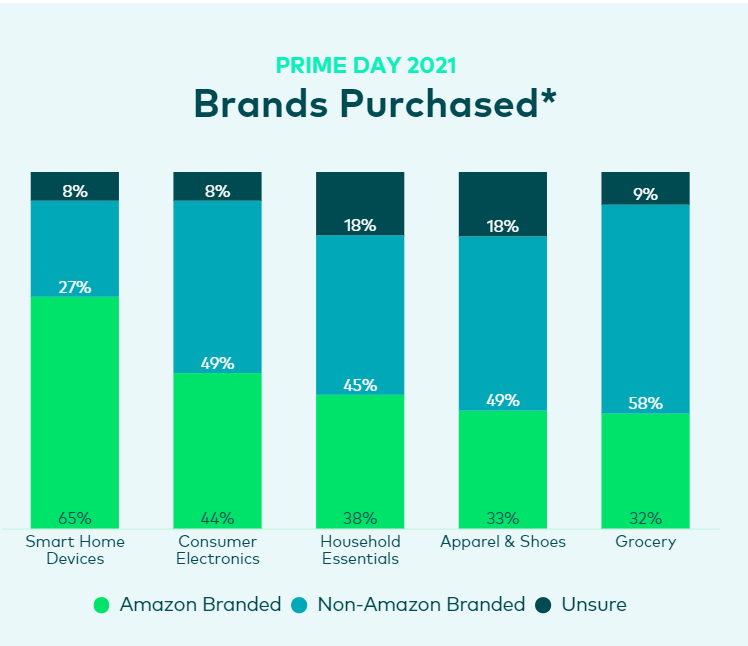 PRIME DAY 2021
Brands Purchased*

8%
27%
65%
Smart Home Devices

8%
49%
44%
Consumer Electronics

18%
45%
38%
Household Essentials

18%
49%
33%
Apparel & Shoes

9%
58%
32%
Grocery

Amazon Branded Non-Amazon Branded Unsure